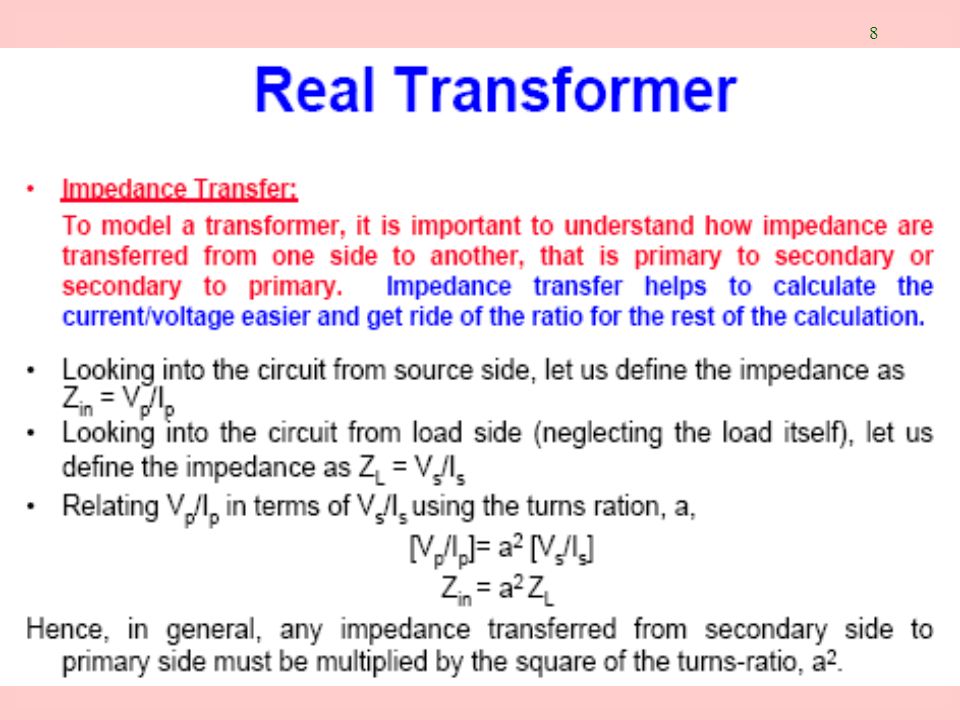 8

Real Transformer

• Impedance Transfer:
To model a transformer, it is important to understand how impedance are transferred from one side to another, that is primary to secondary or secondary to primary. Impedance transfer helps to calculate the current/voltage easier and get ride of the ratio for the rest of the calculation.

• Looking into the circuit from source side, let us define the impedance as $Z_{in} = V_p/I_p$

• Looking into the circuit from load side (neglecting the load itself), let us define the impedance as $Z_L = V_s/I_s$

• Relating $V_p/I_p$ in terms of $V_s/I_s$ using the turns ration, a,

$[V_p/I_p] = a^2 [V_s/I_s]$

$Z_{in} = a^2 Z_L$

Hence, in general, any impedance transferred from secondary side to primary side must be multiplied by the square of the turns-ratio, $a^2$.